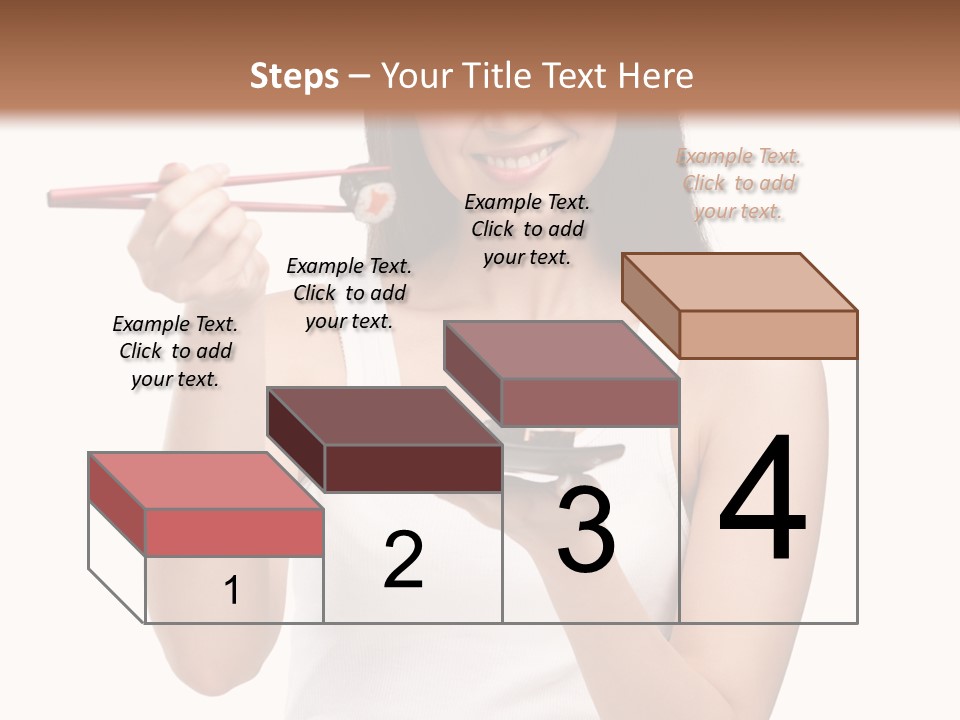 Steps – Your Title Text Here

Example Text. Click to add your text.

Example Text. Click to add your text.

Example Text. Click to add your text.

Example Text. Click to add your text.

1

2

3

4